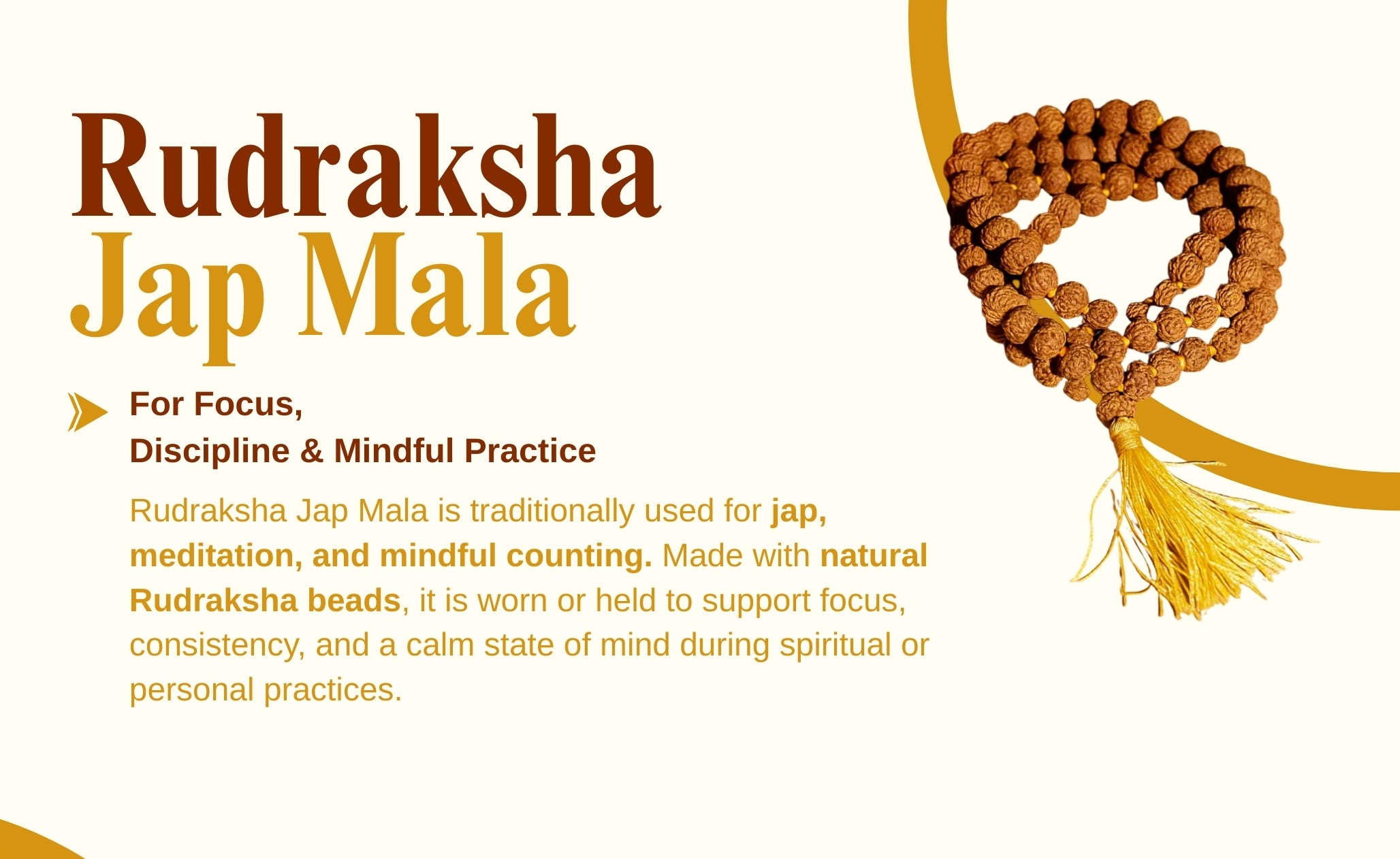 Rudraksha
Jap Mala

For Focus,
Discipline & Mindful Practice

Rudraksha Jap Mala is traditionally used for jap, meditation, and mindful counting. Made with natural Rudraksha beads, it is worn or held to support focus, consistency, and a calm state of mind during spiritual or personal practices.